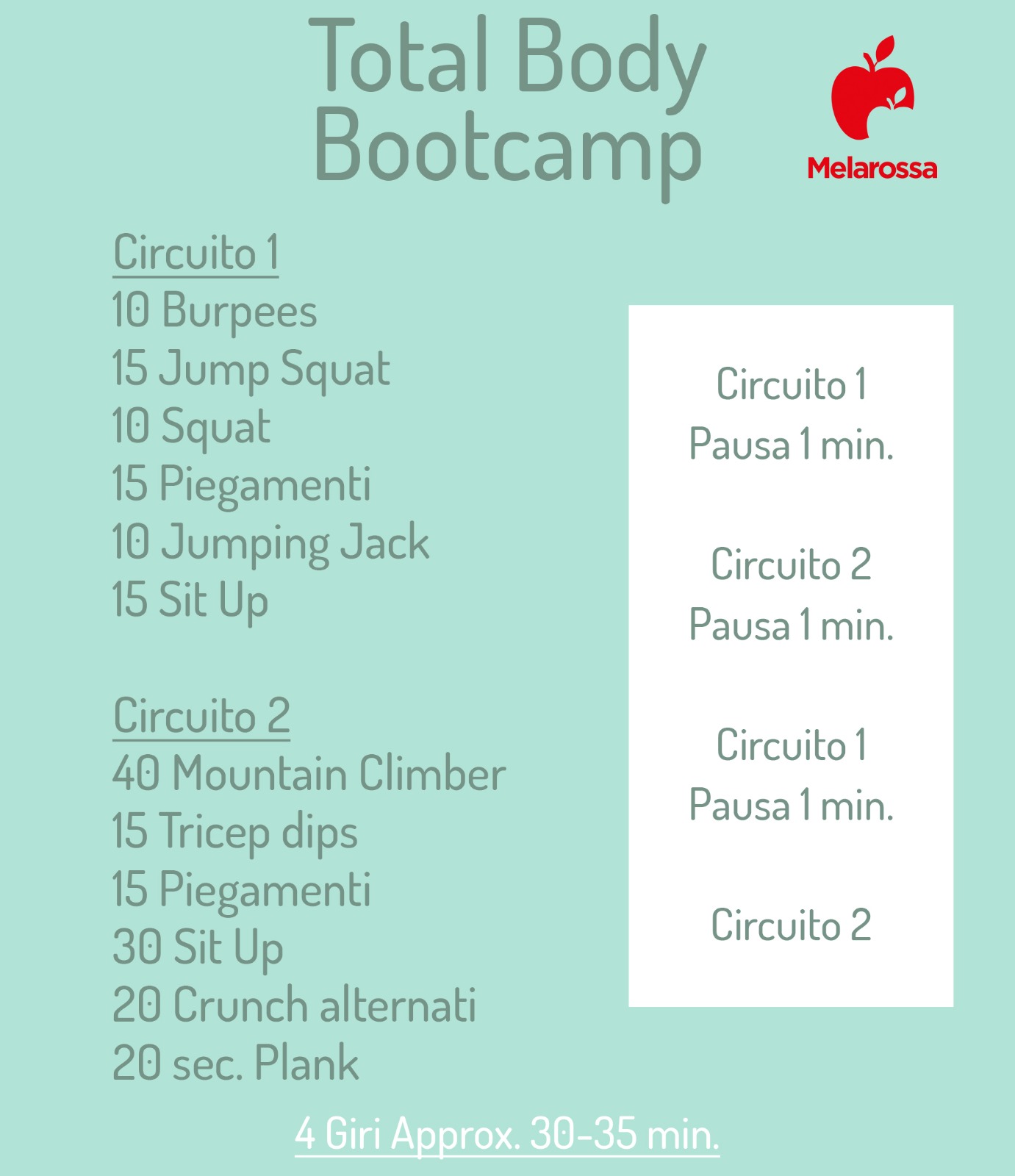 Total Body Bootcamp

Melarossa

Circuito 1
10 Burpees
15 Jump Squat
10 Squat
15 Piegamenti
10 Jumping Jack
15 Sit Up

Circuito 2
40 Mountain Climber
15 Tricep dips
15 Piegamenti
30 Sit Up
20 Crunch alternati
20 sec. Plank

Circuito 1
Pausa 1 min.

Circuito 2
Pausa 1 min.

Circuito 1
Pausa 1 min.

Circuito 2

4 Giri Approx. 30-35 min.